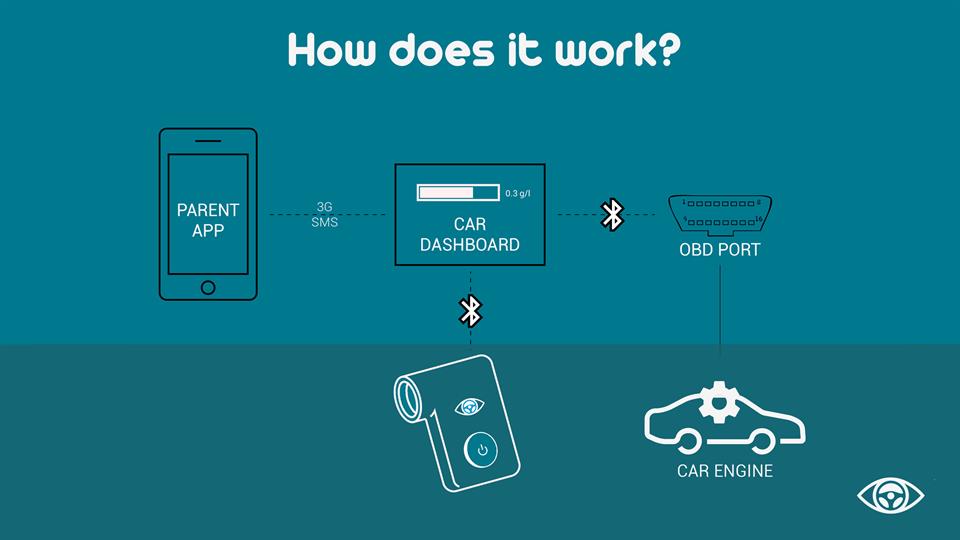 How does it work?

PARENT APP

3G
SMS

0.3 g/l

CAR DASHBOARD

1 8
9 16

OBD PORT

CAR ENGINE